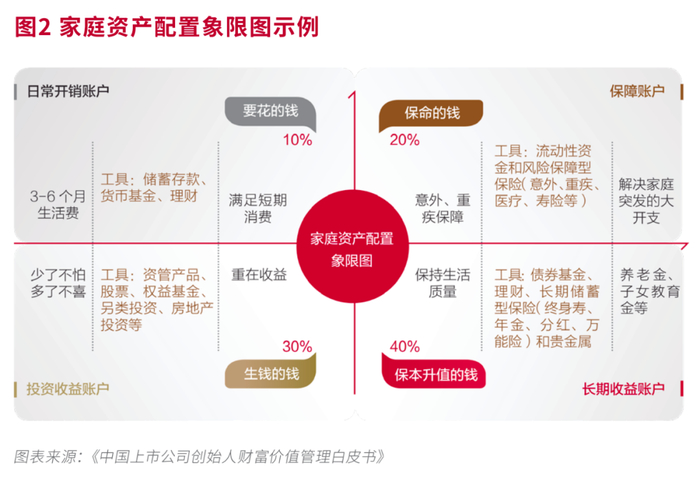 图2 家庭资产配置象限图示例

日常开销账户

要花的钱

10%

3-6 个月生活费

工具：储蓄存款、货币基金、理财

满足短期消费

保障账户

保命的钱

20%

意外、重疾保障

工具：流动性资金和风险保障型保险（意外、重疾、医疗、寿险等）

解决家庭突发的大开支

家庭资产配置象限图

少了不怕多了不喜

工具：资管产品、股票、权益基金、另类投资、房地产投资等

重在收益

30%

生钱的钱

投资收益账户

保持生活质量

工具：债券基金、理财、长期储蓄型保险（终身寿、年金、分红、万能险）和贵金属

养老金、子女教育金等

40%

保本升值的钱

长期收益账户

图表来源：《中国上市公司创始人财富价值管理白皮书》